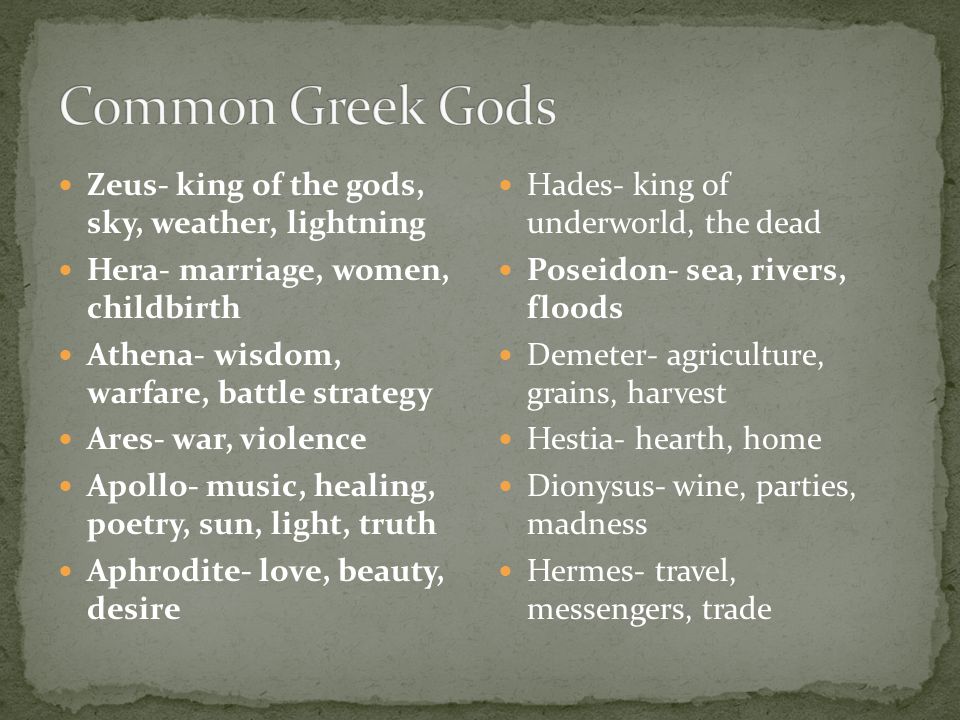 Common Greek Gods

- Zeus- king of the gods, sky, weather, lightning
- Hera- marriage, women, childbirth
- Athena- wisdom, warfare, battle strategy
- Ares- war, violence
- Apollo- music, healing, poetry, sun, light, truth
- Aphrodite- love, beauty, desire

- Hades- king of underworld, the dead
- Poseidon- sea, rivers, floods
- Demeter- agriculture, grains, harvest
- Hestia- hearth, home
- Dionysus- wine, parties, madness
- Hermes- travel, messengers, trade